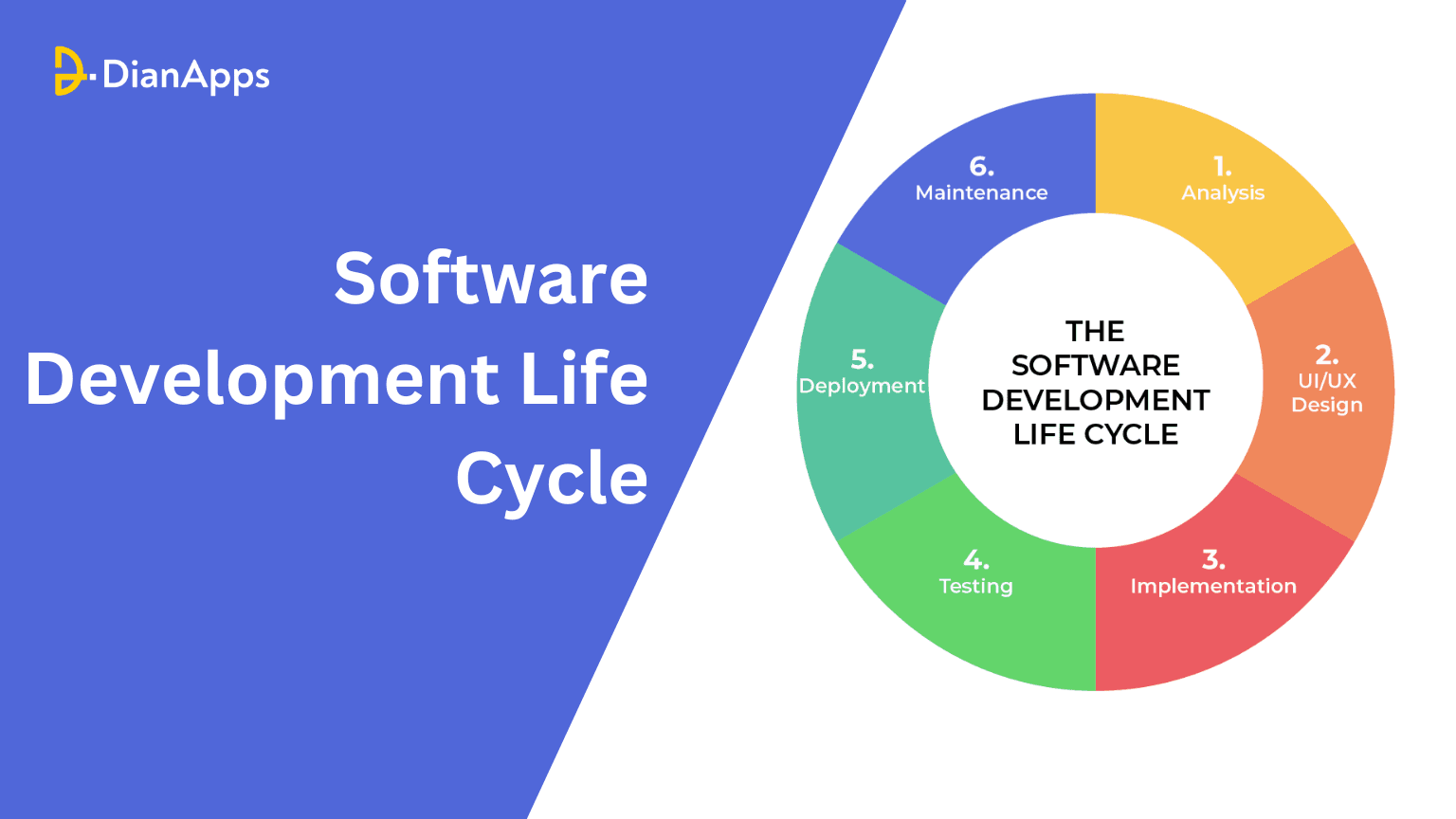 DianApps

Software Development Life Cycle

THE SOFTWARE DEVELOPMENT LIFE CYCLE

1. Analysis

2. UI/UX Design

3. Implementation

4. Testing

5. Deployment

6. Maintenance